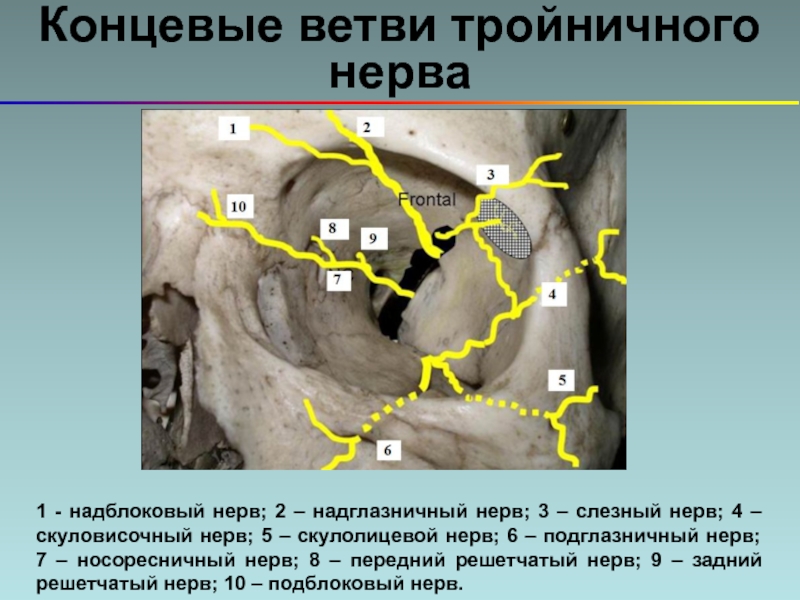 Концевые ветви тройничного нерва

1

2

3

Frontal

10

8

9

7

4

5

6

1 - надблоковый нерв; 2 – надглазничный нерв; 3 – слезный нерв; 4 – скуловисочный нерв; 5 – скулолицевой нерв; 6 – подглазничный нерв; 7 – носоресничный нерв; 8 – передний решетчатый нерв; 9 – задний решетчатый нерв; 10 – подблоковый нерв.